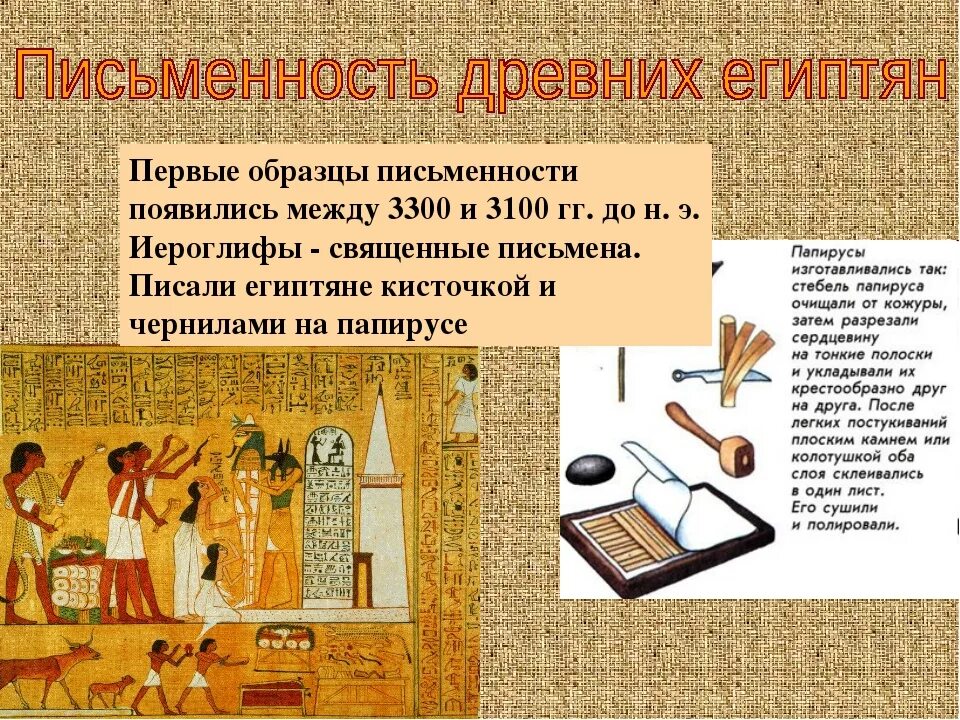 Письменность древних египтян

Первые образцы письменности появились между 3300 и 3100 гг. до н. э. Иероглифы - священные письмена. Писали египтяне кисточкой и чернилами на папирусе

Папирусы изготавливались так: стебель папируса очищали от кожуры, затем разрезали сердцевину на тонкие полоски и укладывали их крестообразно друг на друга. После легких постукиваний плоским камнем или колотушкой оба слоя склеивались в один лист. Его сушили и полировали.